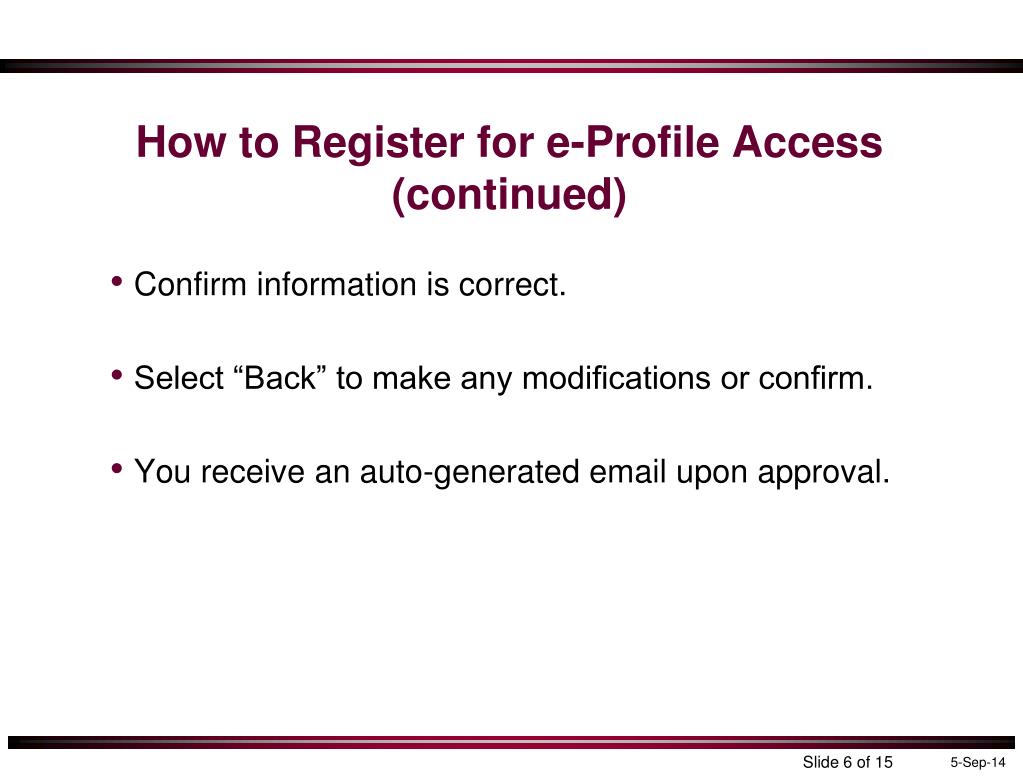 How to Register for e-Profile Access (continued)

• Confirm information is correct.

• Select “Back” to make any modifications or confirm.

• You receive an auto-generated email upon approval.

Slide 6 of 15

5-Sep-14